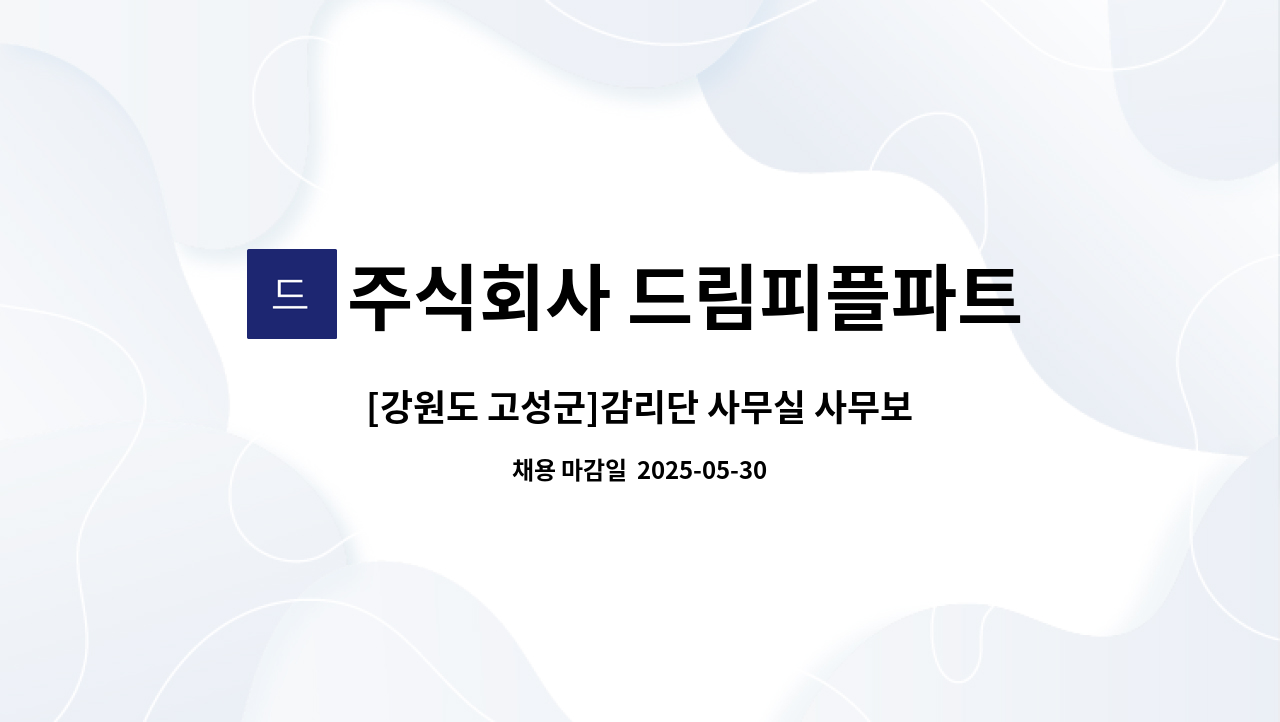 드

주식회사 드림피플파트

[강원도 고성군]감리단 사무실 사무보

채용 마감일 2025-05-30